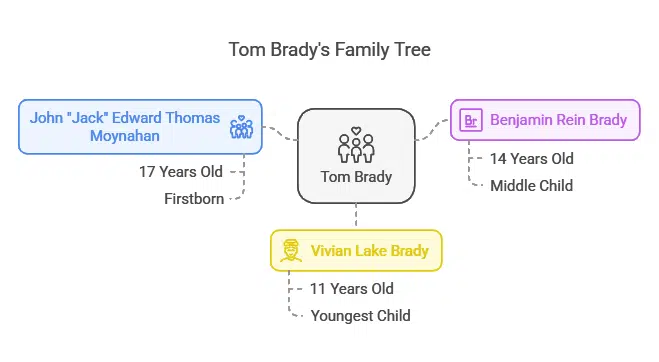 Tom Brady's Family Tree

John "Jack" Edward Thomas Moynahan

17 Years Old

Firstborn

Tom Brady

Br

Benjamin Rein Brady

14 Years Old

Middle Child

Vivian Lake Brady

11 Years Old

Youngest Child